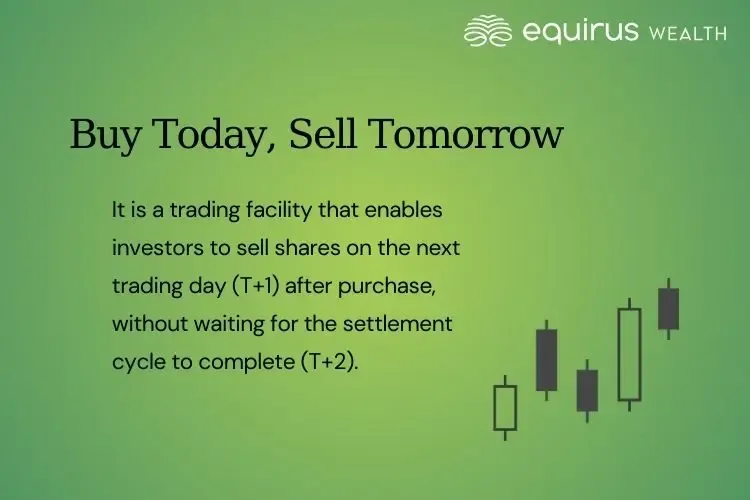 equirus WEALTH

Buy Today, Sell Tomorrow

It is a trading facility that enables investors to sell shares on the next trading day (T+1) after purchase, without waiting for the settlement cycle to complete (T+2).